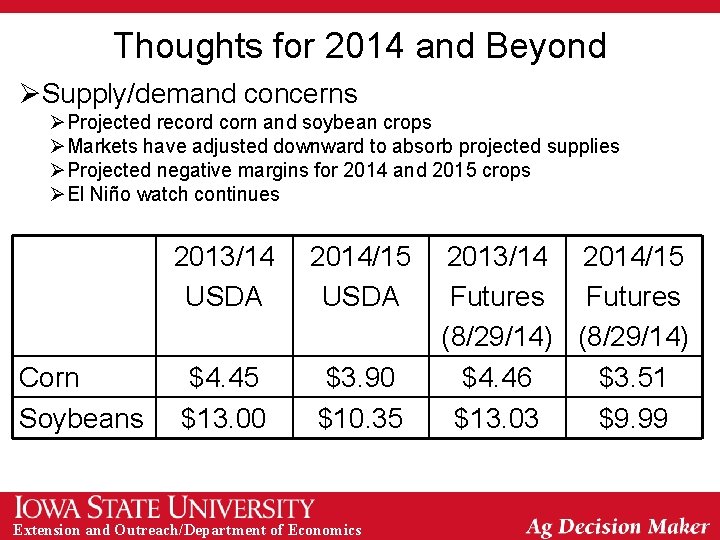 Thoughts for 2014 and Beyond

➢Supply/demand concerns
➢Projected record corn and soybean crops
➢Markets have adjusted downward to absorb projected supplies
➢Projected negative margins for 2014 and 2015 crops
➢El Niño watch continues

| | 2013/14 USDA | 2014/15 USDA | 2013/14 Futures (8/29/14) | 2014/15 Futures (8/29/14) |
|---|---|---|---|---|
| Corn | \$4.45 | \$3.90 | \$4.46 | \$3.51 |
| Soybeans | \$13.00 | \$10.35 | \$13.03 | \$9.99 |

IOWA STATE UNIVERSITY
Extension and Outreach/Department of Economics
Ag Decision Maker